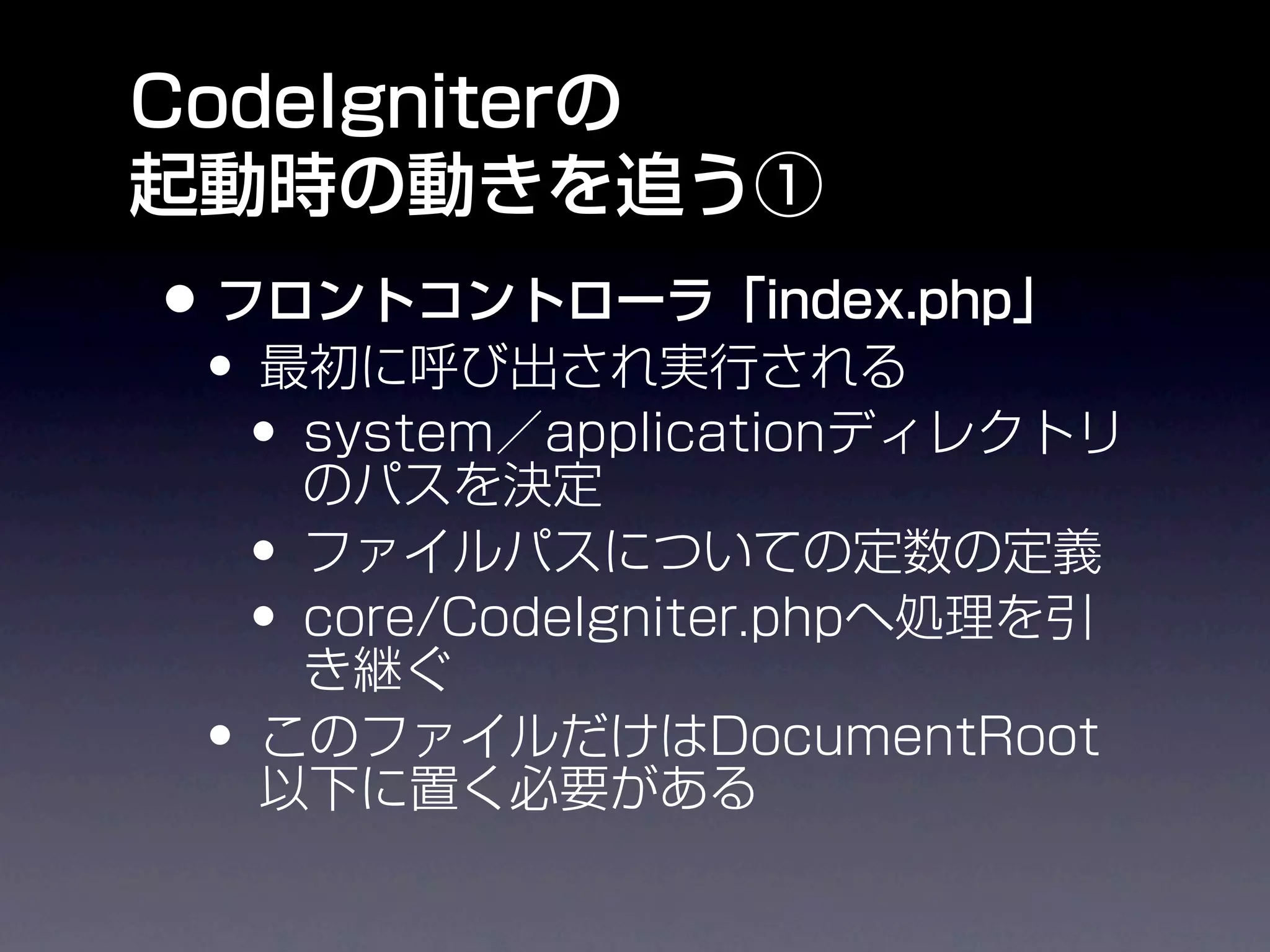 CodeIgniterの
起動時の動きを追う①

• フロントコントローラ「index.php」
  • 最初に呼び出され実行される
    • system／applicationディレクトリのパスを決定
    • ファイルパスについての定数の定義
    • core/CodeIgniter.phpへ処理を引き継ぐ
  • このファイルだけはDocumentRoot以下に置く必要がある